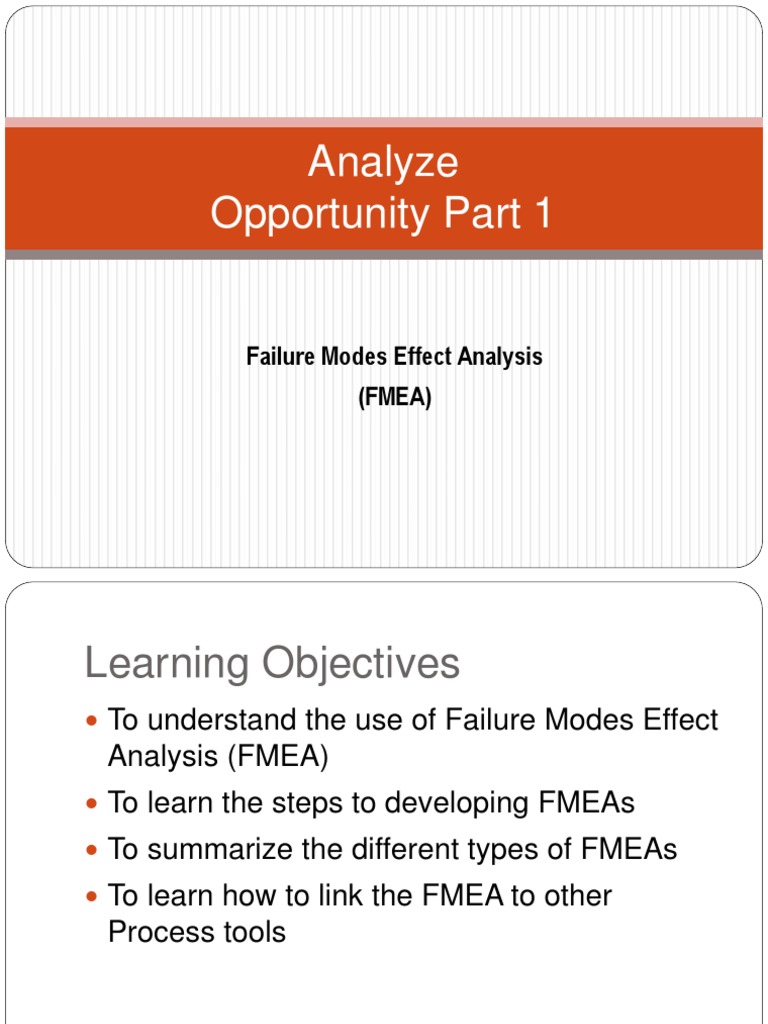 Analyze
Opportunity Part 1

Failure Modes Effect Analysis
(FMEA)

Learning Objectives

• To understand the use of Failure Modes Effect Analysis (FMEA)
• To learn the steps to developing FMEAs
• To summarize the different types of FMEAs
• To learn how to link the FMEA to other Process tools